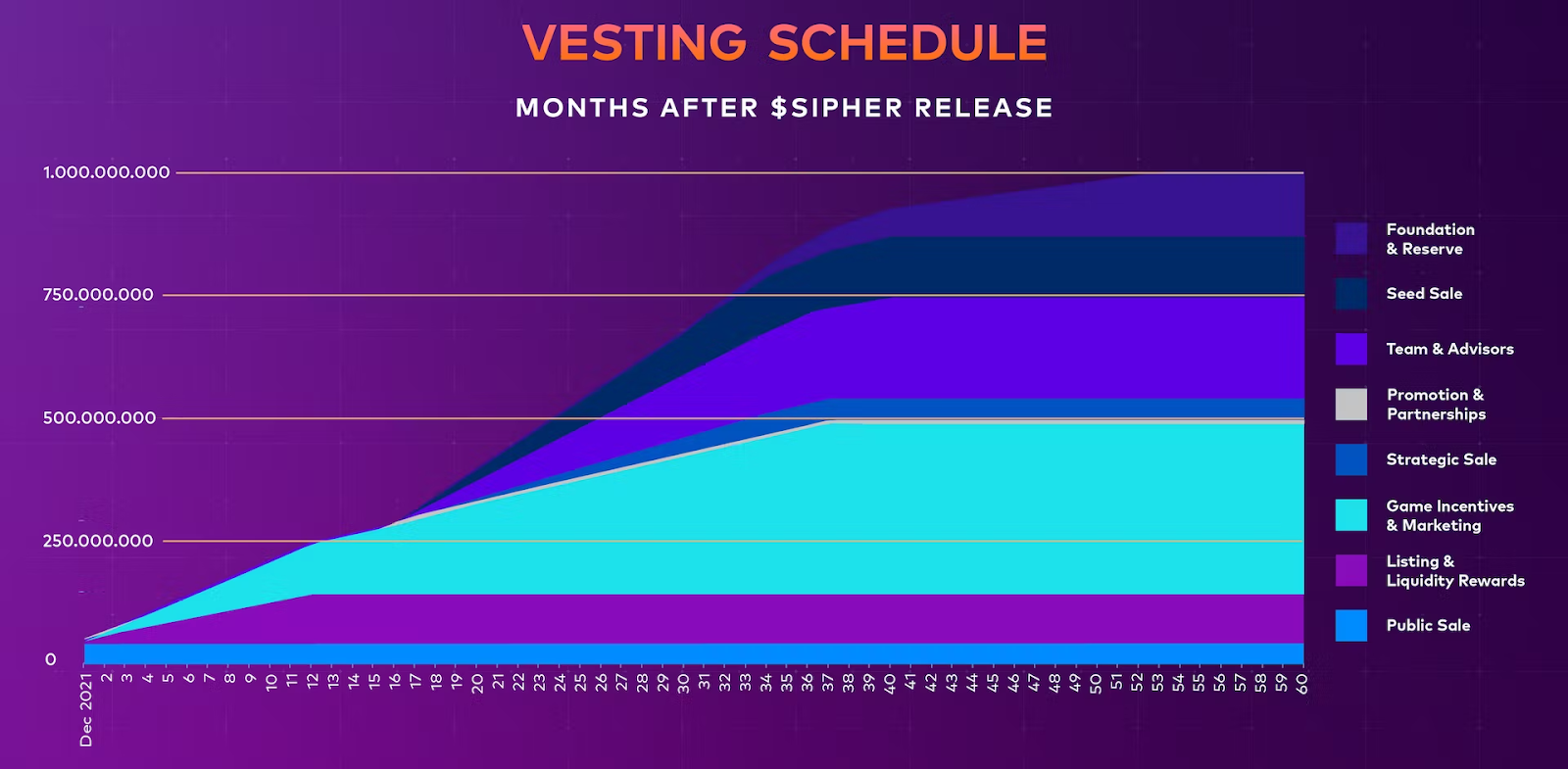 VESTING SCHEDULE

MONTHS AFTER $SIPHER RELEASE

1.000.000.000
750.000.000
500.000.000
250.000.000
0

Dec 2021 2 3 4 5 6 7 8 9 10 11 12 13 14 15 16 17 18 19 20 21 22 23 24 25 26 27 28 29 30 31 32 33 34 35 36 37 38 39 40 41 42 43 44 45 46 47 48 49 50 51 52 53 54 55 56 57 58 59 60

Foundation & Reserve
Seed Sale
Team & Advisors
Promotion & Partnerships
Strategic Sale
Game Incentives & Marketing
Listing & Liquidity Rewards
Public Sale